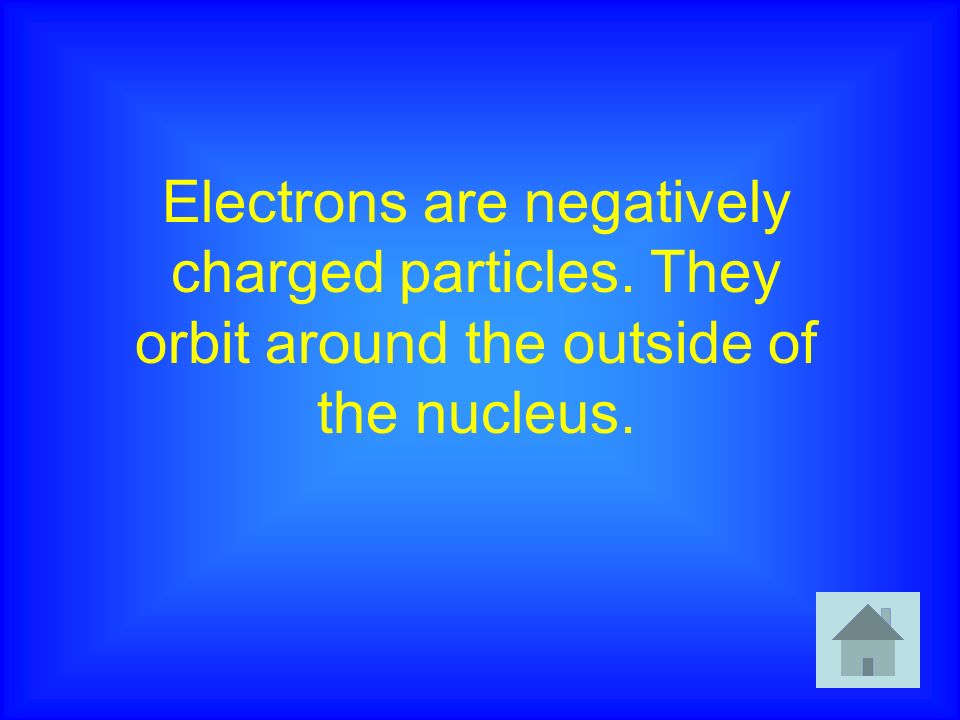 Electrons are negatively charged particles. They orbit around the outside of the nucleus.